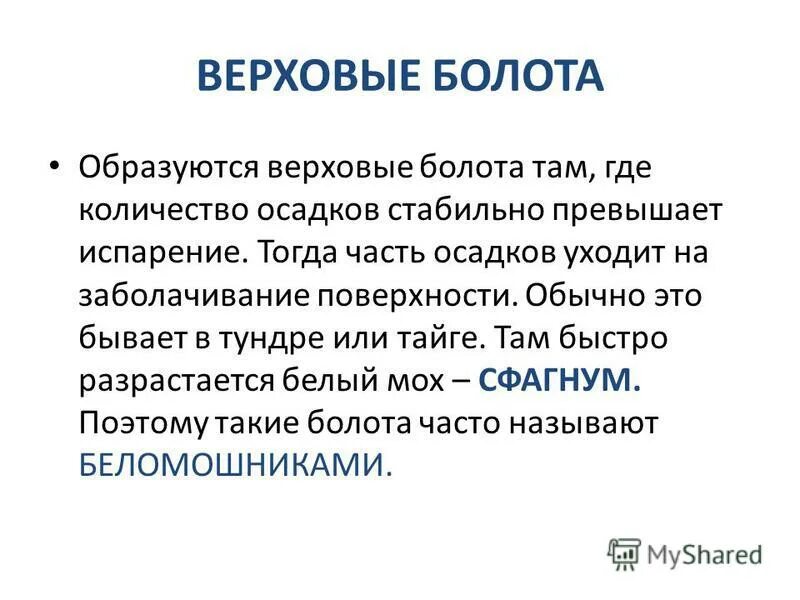 ВЕРХОВЫЕ БОЛОТА

• Образуются верховые болота там, где количество осадков стабильно превышает испарение. Тогда часть осадков уходит на заболачивание поверхности. Обычно это бывает в тундре или тайге. Там быстро разрастается белый мох – СФАГНУМ. Поэтому такие болота часто называют БЕЛОМОШНИКАМИ.

MyShared